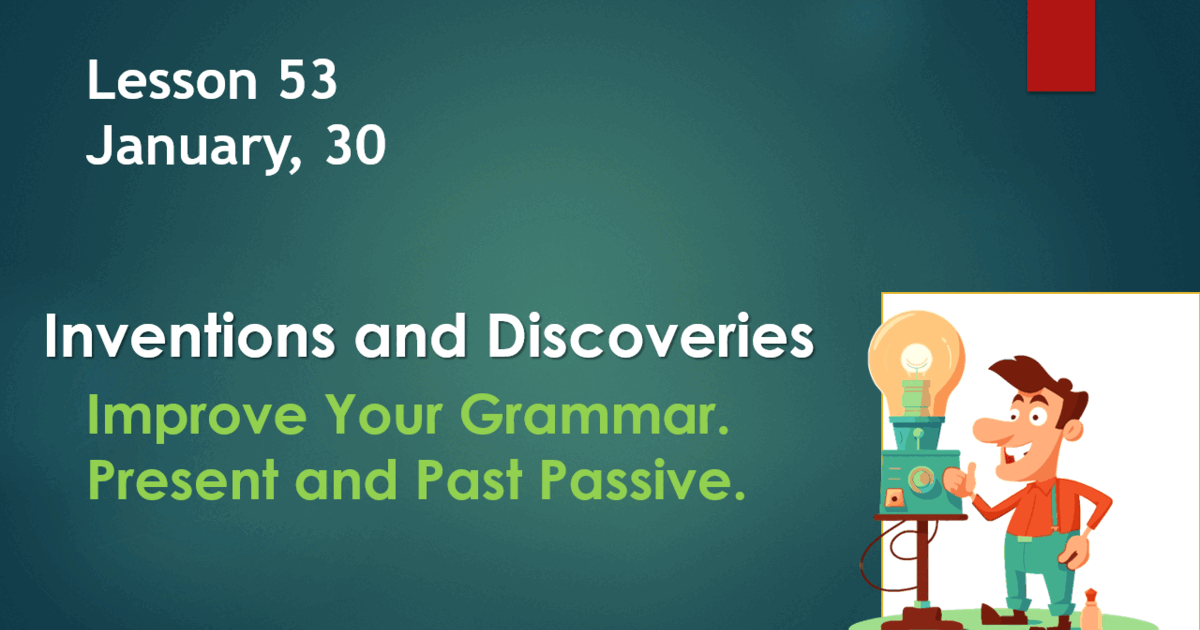 Lesson 53
January, 30

Inventions and Discoveries

Improve Your Grammar.
Present and Past Passive.